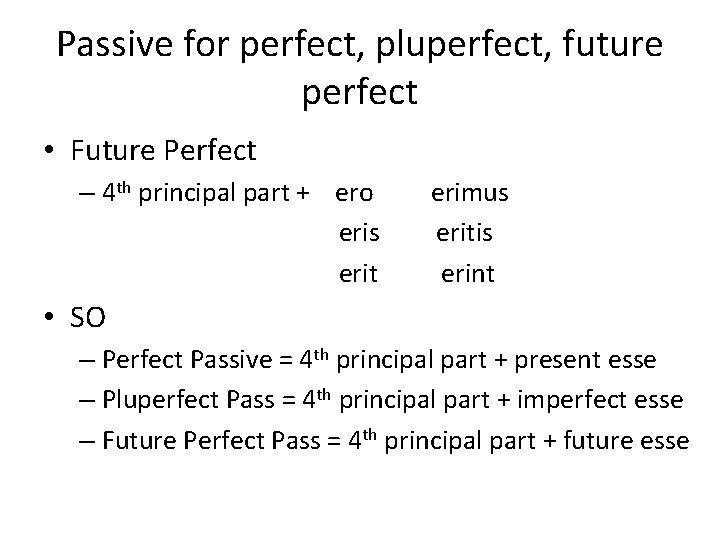 Passive for perfect, pluperfect, future perfect

• Future Perfect
– 4th principal part + ero erimus
eris eritis
erit erint

• SO
– Perfect Passive = 4th principal part + present esse
– Pluperfect Pass = 4th principal part + imperfect esse
– Future Perfect Pass = 4th principal part + future esse